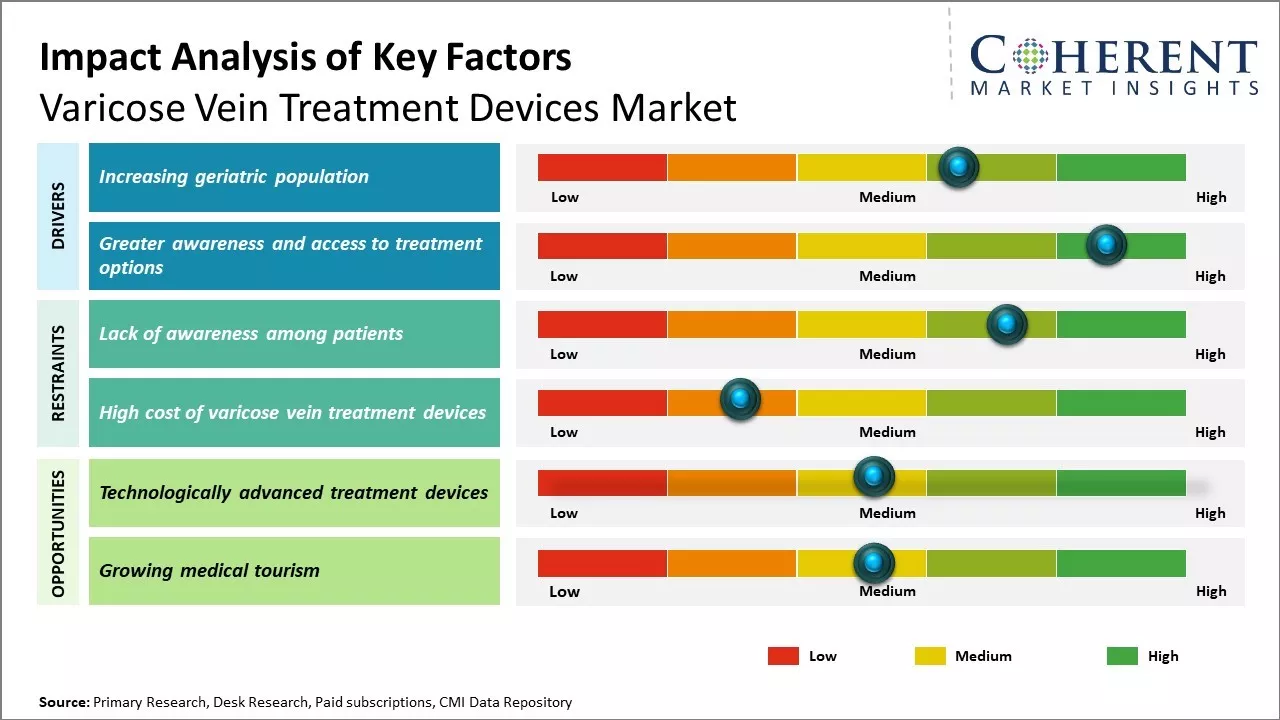 Impact Analysis of Key Factors
Varicose Vein Treatment Devices Market

COHERENT
MARKET INSIGHTS

DRIVERS

Increasing geriatric population
Low Medium High

Greater awareness and access to treatment options
Low Medium High

RESTRAINTS

Lack of awareness among patients
Low Medium High

High cost of varicose vein treatment devices
Low Medium High

OPPORTUNITIES

Technologically advanced treatment devices
Low Medium High

Growing medical tourism
Low Medium High

Low Medium High

Source: Primary Research, Desk Research, Paid subscriptions, CMI Data Repository